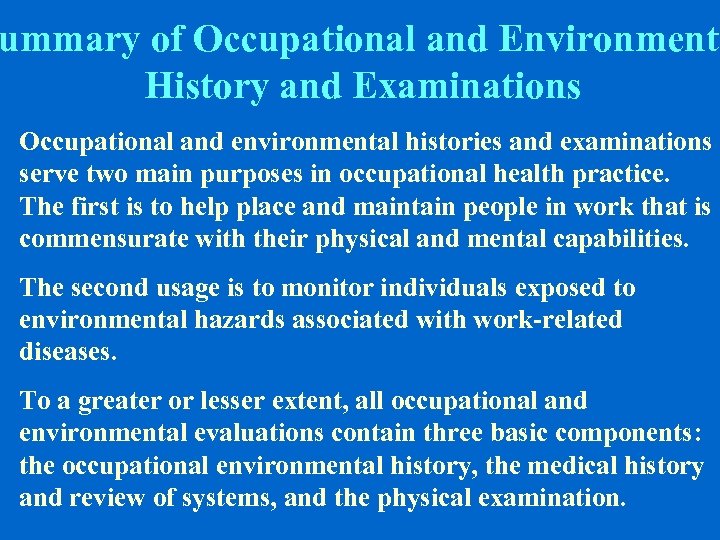 ummary of Occupational and Environment
History and Examinations

Occupational and environmental histories and examinations serve two main purposes in occupational health practice. The first is to help place and maintain people in work that is commensurate with their physical and mental capabilities.

The second usage is to monitor individuals exposed to environmental hazards associated with work-related diseases.

To a greater or lesser extent, all occupational and environmental evaluations contain three basic components: the occupational environmental history, the medical history and review of systems, and the physical examination.